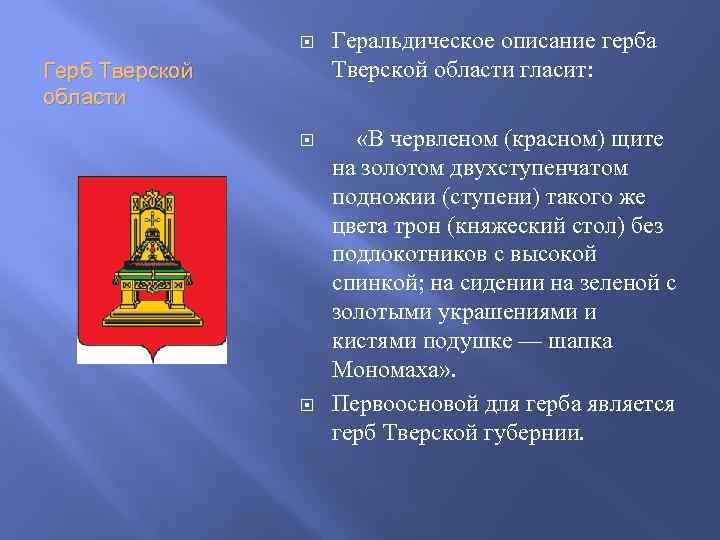 Герб Тверской области

Геральдическое описание герба Тверской области гласит:

«В червленом (красном) щите на золотом двухступенчатом подножии (ступени) такого же цвета трон (княжеский стол) без подлокотников с высокой спинкой; на сидении на зеленой с золотыми украшениями и кистями подушке — шапка Мономаха».

Первоосновой для герба является герб Тверской губернии.